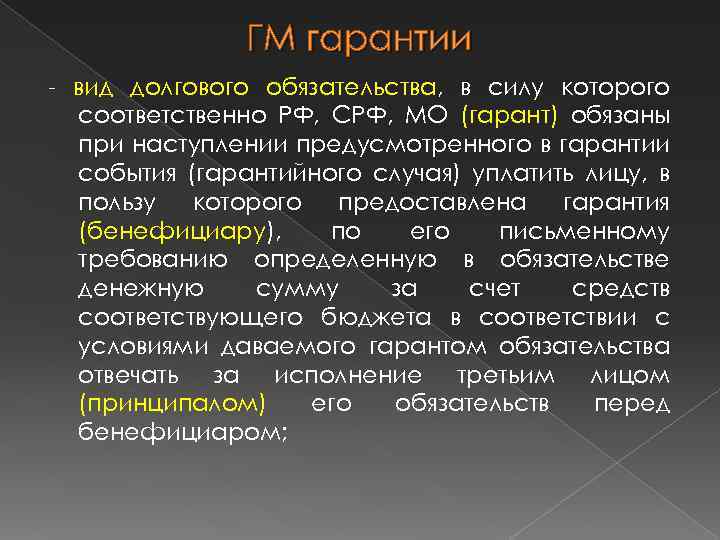 ГМ гарантии

- вид долгового обязательства, в силу которого соответственно РФ, СРФ, МО (гарант) обязаны при наступлении предусмотренного в гарантии события (гарантийного случая) уплатить лицу, в пользу которого предоставлена гарантия (бенефициару), по его письменному требованию определенную в обязательстве денежную сумму за счет средств соответствующего бюджета в соответствии с условиями даваемого гарантом обязательства отвечать за исполнение третьим лицом (принципалом) его обязательств перед бенефициаром;